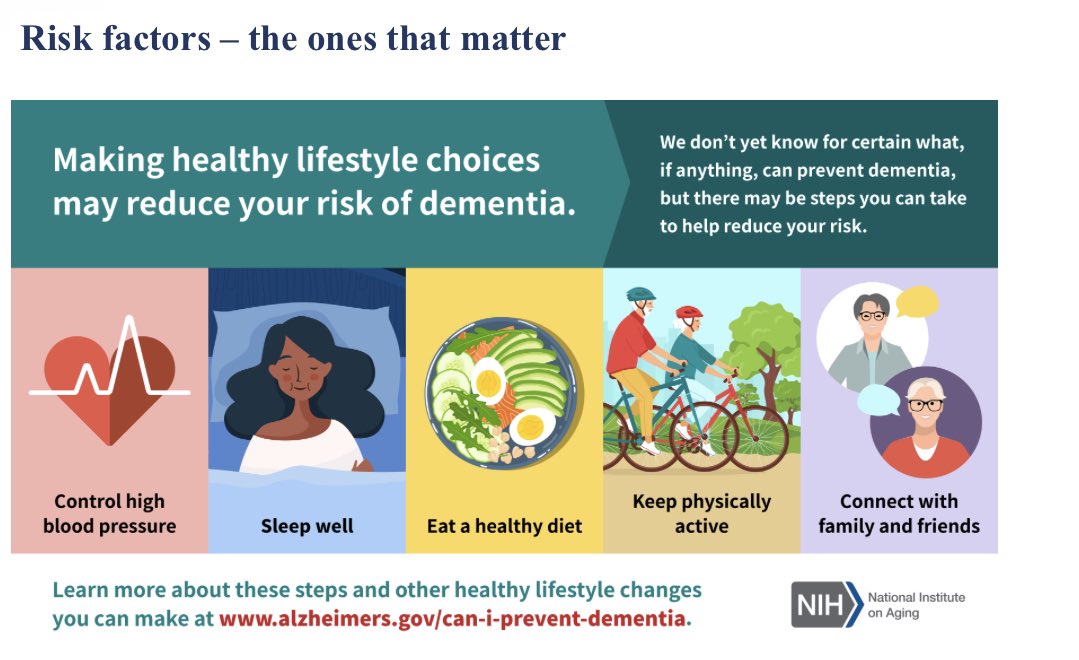 Risk factors – the ones that matter

Making healthy lifestyle choices may reduce your risk of dementia.

We don't yet know for certain what, if anything, can prevent dementia, but there may be steps you can take to help reduce your risk.

Control high blood pressure

Sleep well

Eat a healthy diet

Keep physically active

Connect with family and friends

Learn more about these steps and other healthy lifestyle changes you can make at www.alzheimers.gov/can-i-prevent-dementia.

NIH National Institute on Aging